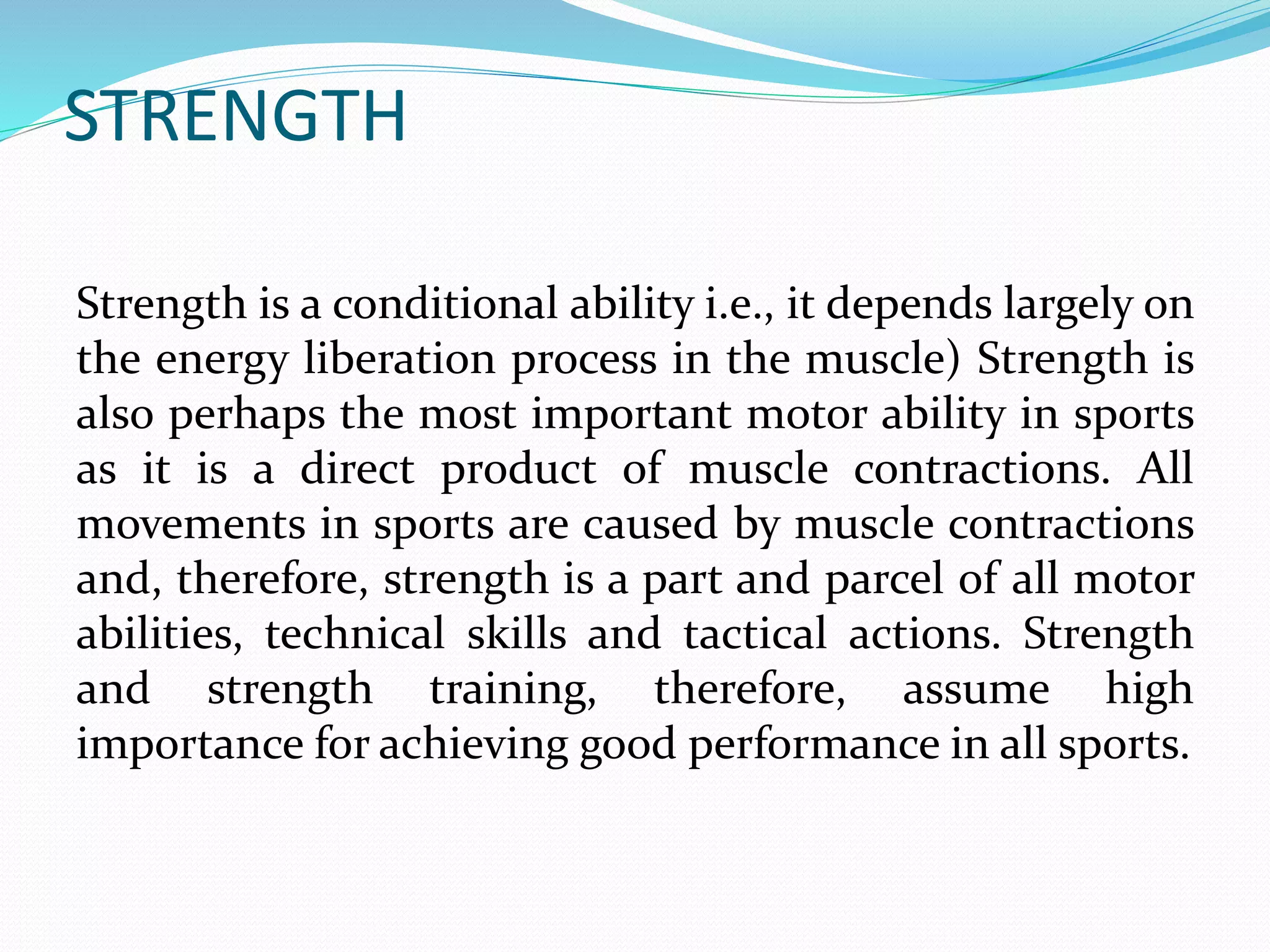 STRENGTH

Strength is a conditional ability i.e., it depends largely on the energy liberation process in the muscle) Strength is also perhaps the most important motor ability in sports as it is a direct product of muscle contractions. All movements in sports are caused by muscle contractions and, therefore, strength is a part and parcel of all motor abilities, technical skills and tactical actions. Strength and strength training, therefore, assume high importance for achieving good performance in all sports.